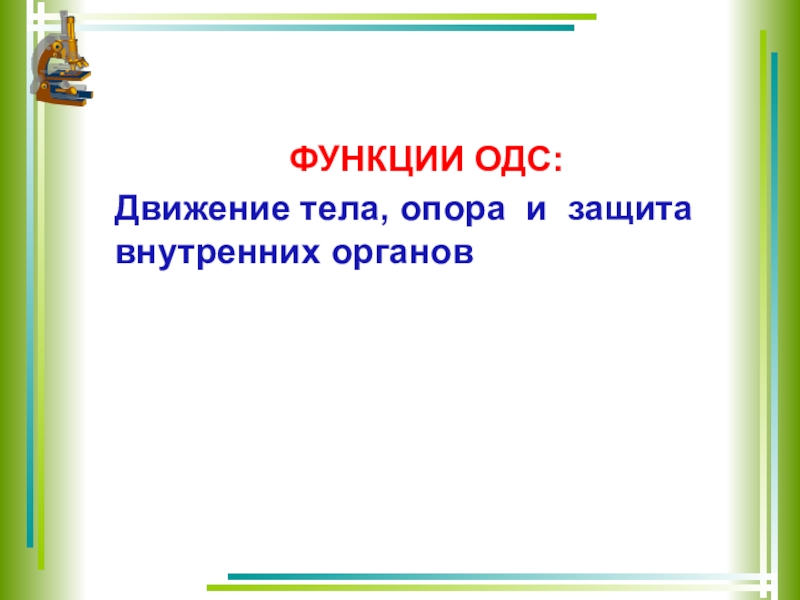 ФУНКЦИИ ОДС:

Движение тела, опора и защита внутренних органов